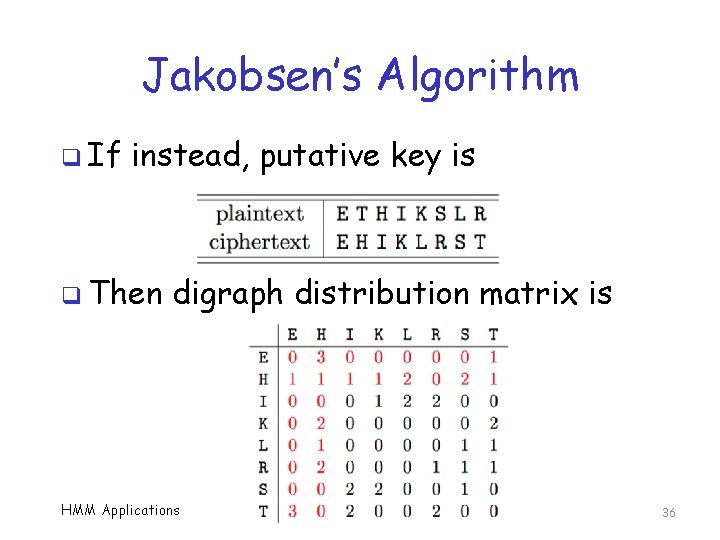 Jakobsen's Algorithm

❑ If instead, putative key is

| plaintext | E T H I K S L R |
|---|---|
| ciphertext | E H I K L R S T |

❑ Then digraph distribution matrix is

| | E | H | I | K | L | R | S | T |
|---|---|---|---|---|---|---|---|---|
| E | 0 | 3 | 0 | 0 | 0 | 0 | 0 | 1 |
| H | 1 | 1 | 1 | 1 | 2 | 0 | 2 | 1 |
| I | 0 | 0 | 0 | 1 | 2 | 2 | 0 | 0 |
| K | 0 | 2 | 0 | 0 | 0 | 0 | 0 | 2 |
| L | 0 | 1 | 0 | 0 | 0 | 0 | 1 | 1 |
| R | 0 | 2 | 0 | 0 | 0 | 1 | 1 | 1 |
| S | 0 | 0 | 2 | 2 | 0 | 0 | 1 | 0 |
| T | 3 | 0 | 2 | 0 | 0 | 2 | 0 | 0 |

HMM Applications

36